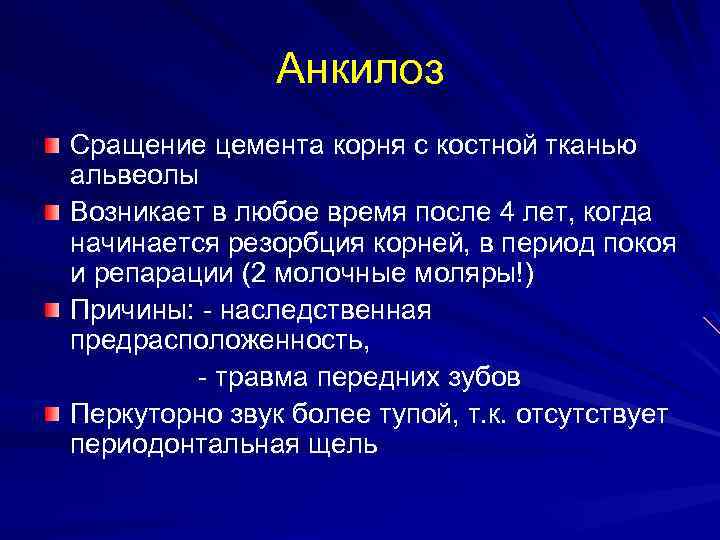 Анкилоз

Сращение цемента корня с костной тканью альвеолы

Возникает в любое время после 4 лет, когда начинается резорбция корней, в период покоя и репарации (2 молочные моляры!)

Причины: - наследственная предрасположенность,

- травма передних зубов

Перкуторно звук более тупой, т.к. отсутствует периодонтальная щель